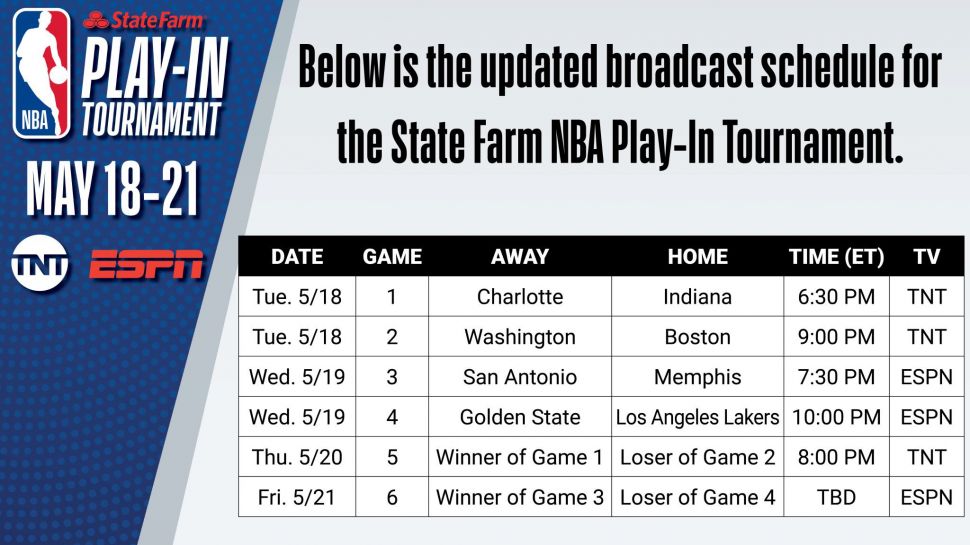 NBA
StateFarm
PLAY-IN TOURNAMENT
MAY 18-21
TNT ESPN

Below is the updated broadcast schedule for the State Farm NBA Play-In Tournament.

| DATE | GAME | AWAY | HOME | TIME (ET) | TV |
|---|---|---|---|---|---|
| Tue. 5/18 | 1 | Charlotte | Indiana | 6:30 PM | TNT |
| Tue. 5/18 | 2 | Washington | Boston | 9:00 PM | TNT |
| Wed. 5/19 | 3 | San Antonio | Memphis | 7:30 PM | ESPN |
| Wed. 5/19 | 4 | Golden State | Los Angeles Lakers | 10:00 PM | ESPN |
| Thu. 5/20 | 5 | Winner of Game 1 | Loser of Game 2 | 8:00 PM | TNT |
| Fri. 5/21 | 6 | Winner of Game 3 | Loser of Game 4 | TBD | ESPN |